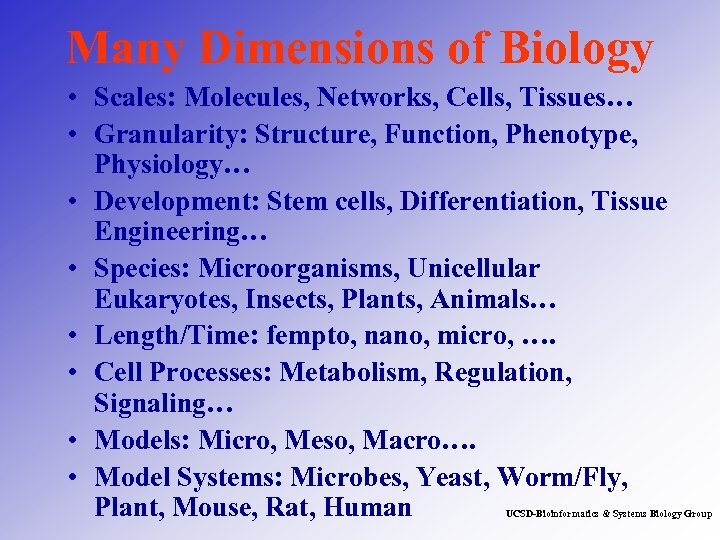 Many Dimensions of Biology

• Scales: Molecules, Networks, Cells, Tissues…
• Granularity: Structure, Function, Phenotype, Physiology…
• Development: Stem cells, Differentiation, Tissue Engineering…
• Species: Microorganisms, Unicellular Eukaryotes, Insects, Plants, Animals…
• Length/Time: fempto, nano, micro, ….
• Cell Processes: Metabolism, Regulation, Signaling…
• Models: Micro, Meso, Macro….
• Model Systems: Microbes, Yeast, Worm/Fly, Plant, Mouse, Rat, Human

UCSD-Bioinformatics & Systems Biology Group